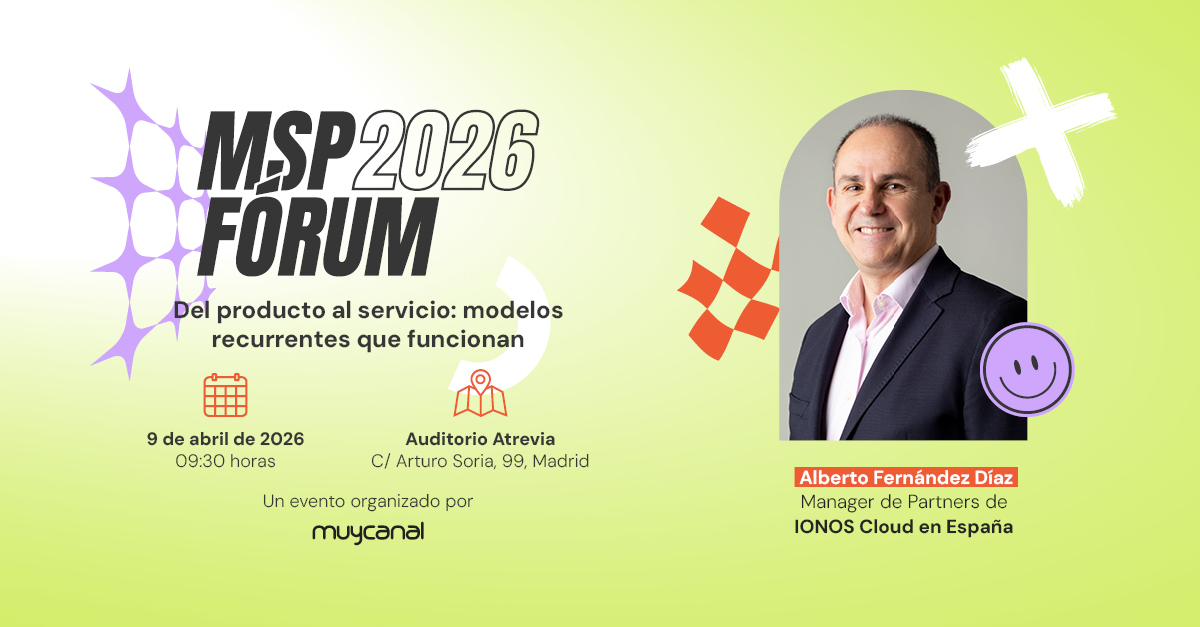 MSP 2026
FÓRUM

Del producto al servicio: modelos recurrentes que funcionan

9 de abril de 2026
09:30 horas

Auditorio Atrevia
C/ Arturo Soria, 99, Madrid

Un evento organizado por
muycanal

Alberto Fernández Díaz
Manager de Partners de
IONOS Cloud en España